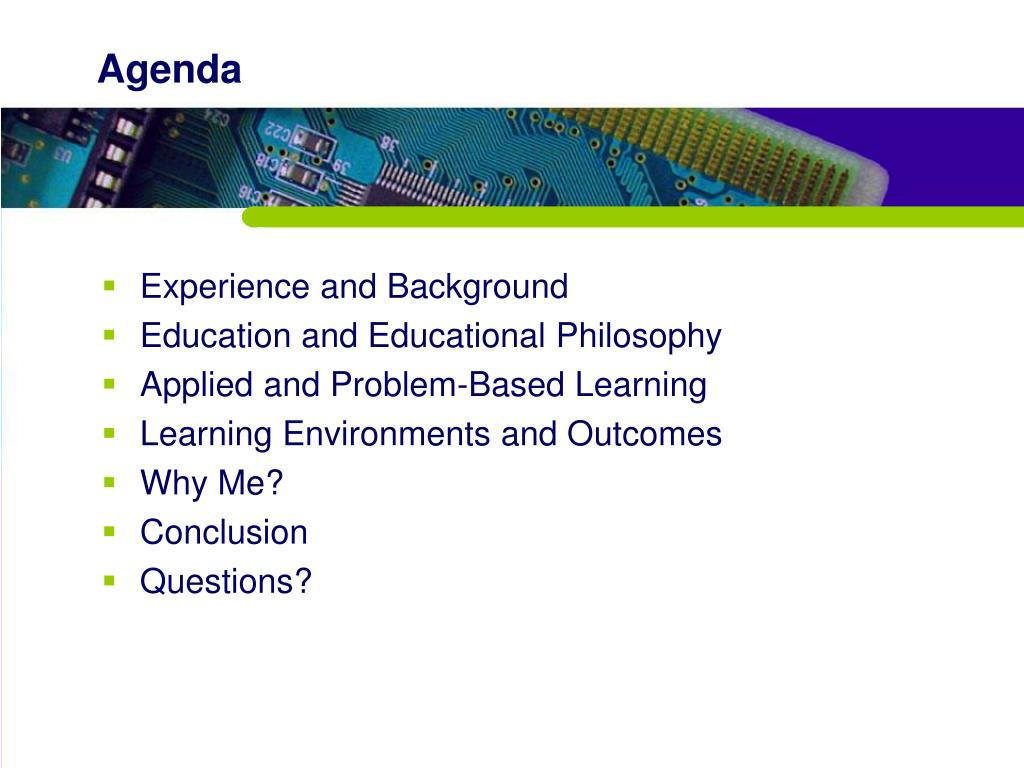 Agenda

- Experience and Background
- Education and Educational Philosophy
- Applied and Problem-Based Learning
- Learning Environments and Outcomes
- Why Me?
- Conclusion
- Questions?